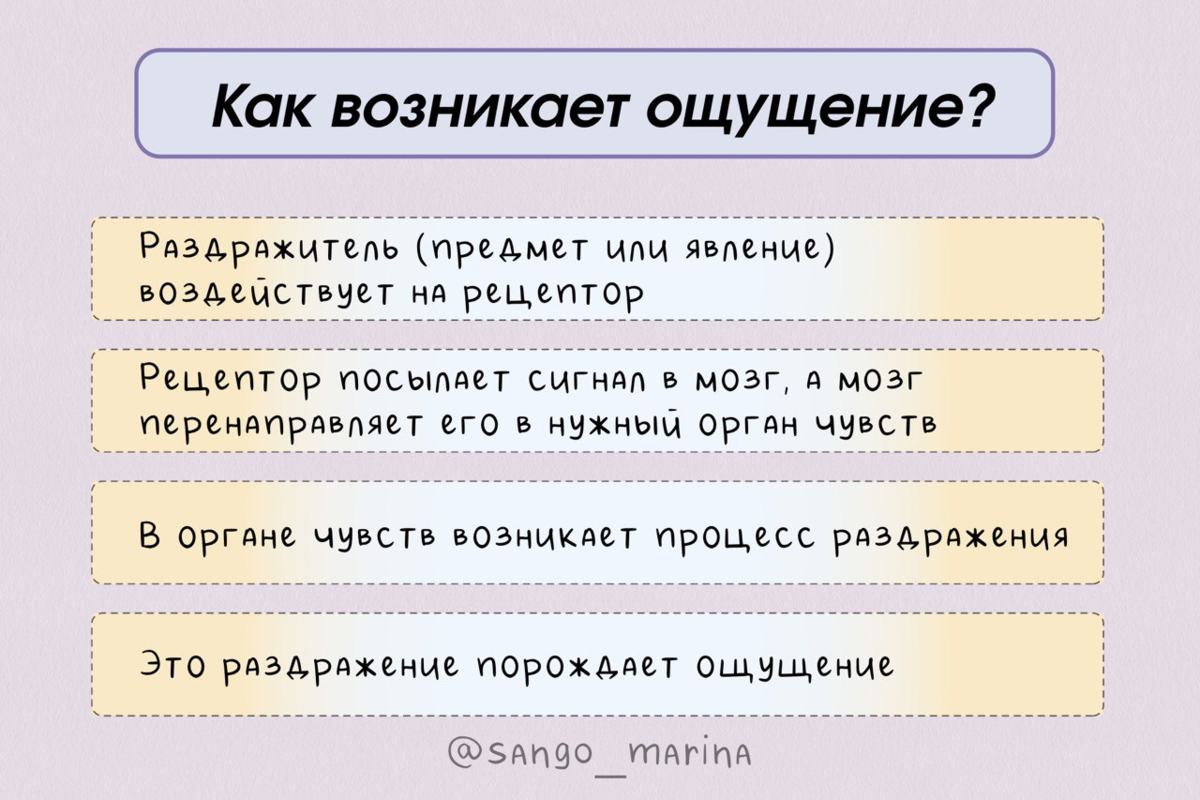 Как возникает ощущение?

Раздражитель (предмет или явление) воздействует на рецептор

Рецептор посылает сигнал в мозг, а мозг перенаправляет его в нужный орган чувств

В органе чувств возникает процесс раздражения

Это раздражение порождает ощущение

@sango_marina